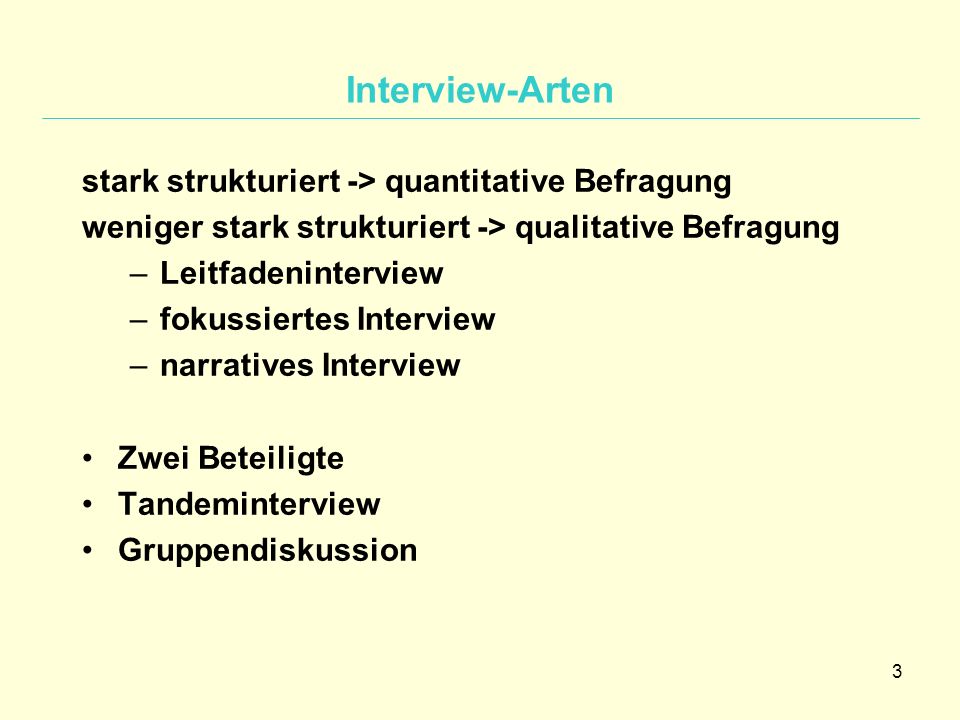 Interview-Arten

stark strukturiert -> quantitative Befragung
weniger stark strukturiert -> qualitative Befragung
– Leitfadeninterview
– fokussiertes Interview
– narratives Interview

• Zwei Beteiligte
• Tandeminterview
• Gruppendiskussion

3